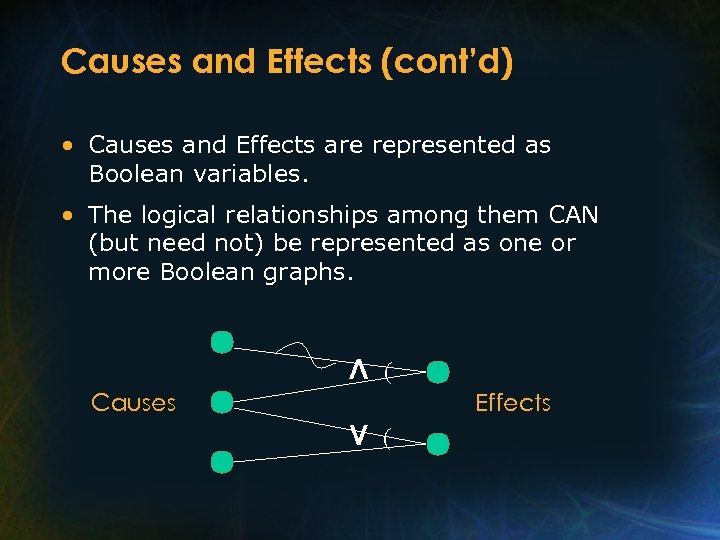 Causes and Effects (cont'd)

• Causes and Effects are represented as Boolean variables.

• The logical relationships among them CAN (but need not) be represented as one or more Boolean graphs.

Causes

$\wedge$

$\vee$

Effects